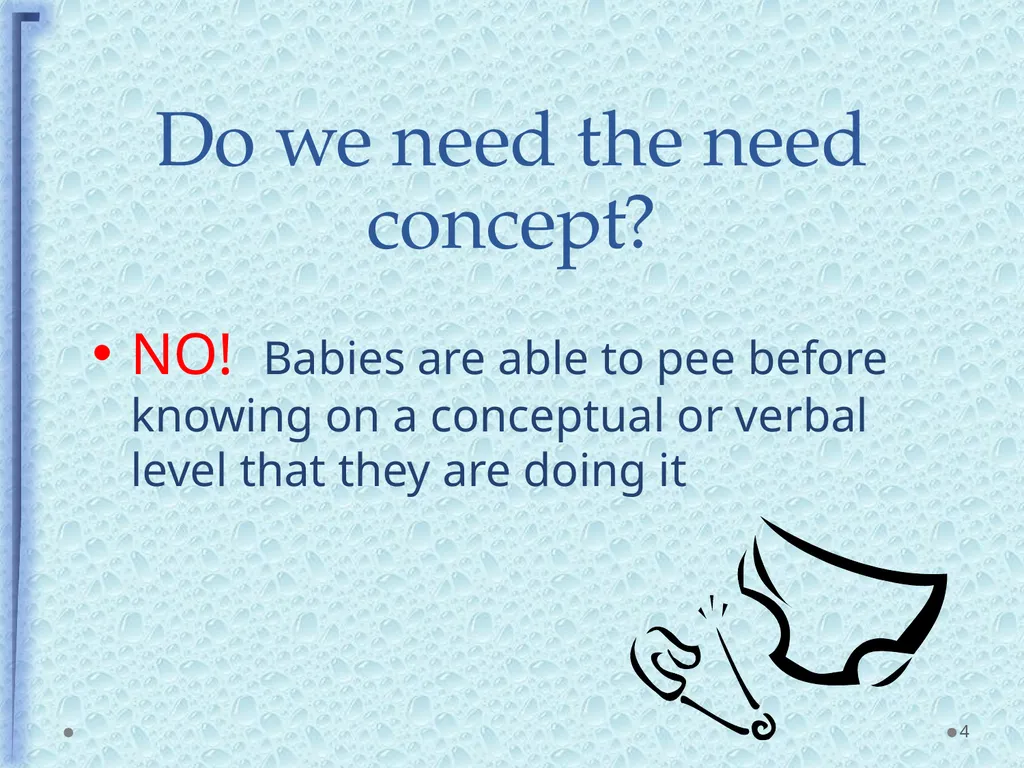 Do we need the need concept?

• NO! Babies are able to pee before knowing on a conceptual or verbal level that they are doing it

4